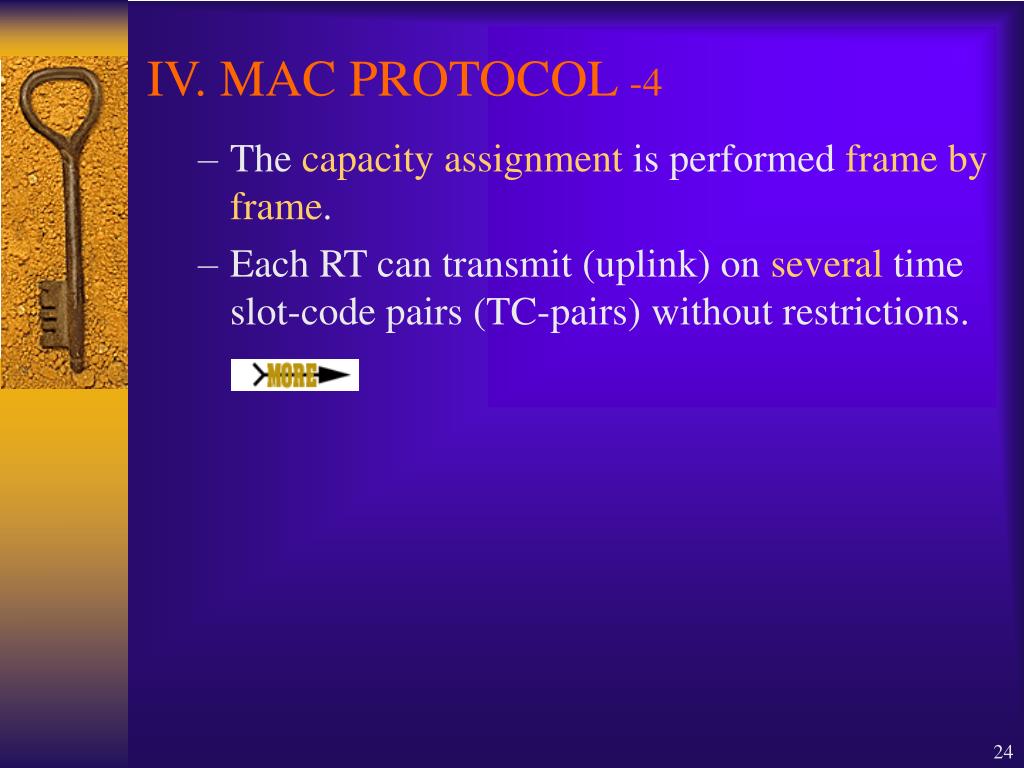 IV. MAC PROTOCOL -4

– The capacity assignment is performed frame by frame.

– Each RT can transmit (uplink) on several time slot-code pairs (TC-pairs) without restrictions.

MORE

24